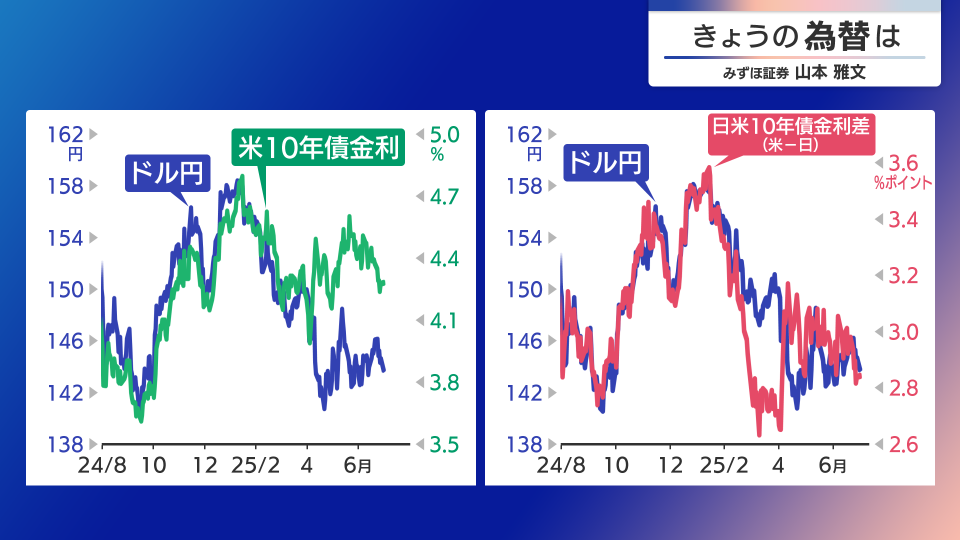 きょうの為替は
みずほ証券 山本 雅文

162
円
158
154
150
146
142
138
ドル円
米10年債金利
5.0
%
4.7
4.4
4.1
3.8
3.5
24/8 10 12 25/2 4 6月

162
円
158
154
150
146
142
138
ドル円
日米10年債金利差
(米－日)
3.6
%ポイント
3.4
3.2
3.0
2.8
2.6
24/8 10 12 25/2 4 6月